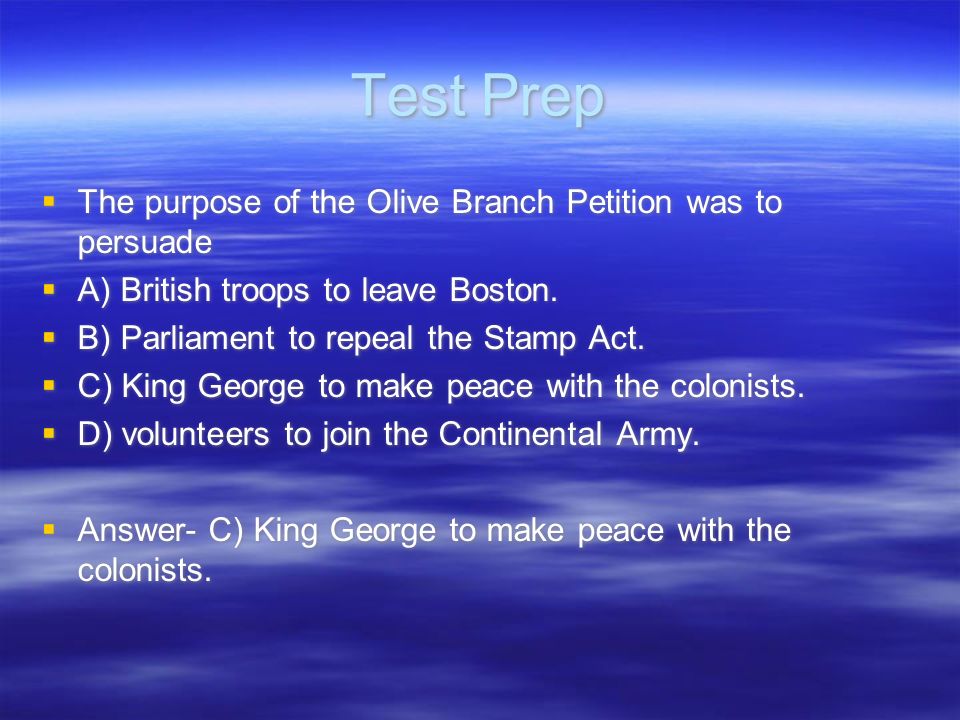 Test Prep

- The purpose of the Olive Branch Petition was to persuade
- A) British troops to leave Boston.
- B) Parliament to repeal the Stamp Act.
- C) King George to make peace with the colonists.
- D) volunteers to join the Continental Army.

- Answer- C) King George to make peace with the colonists.